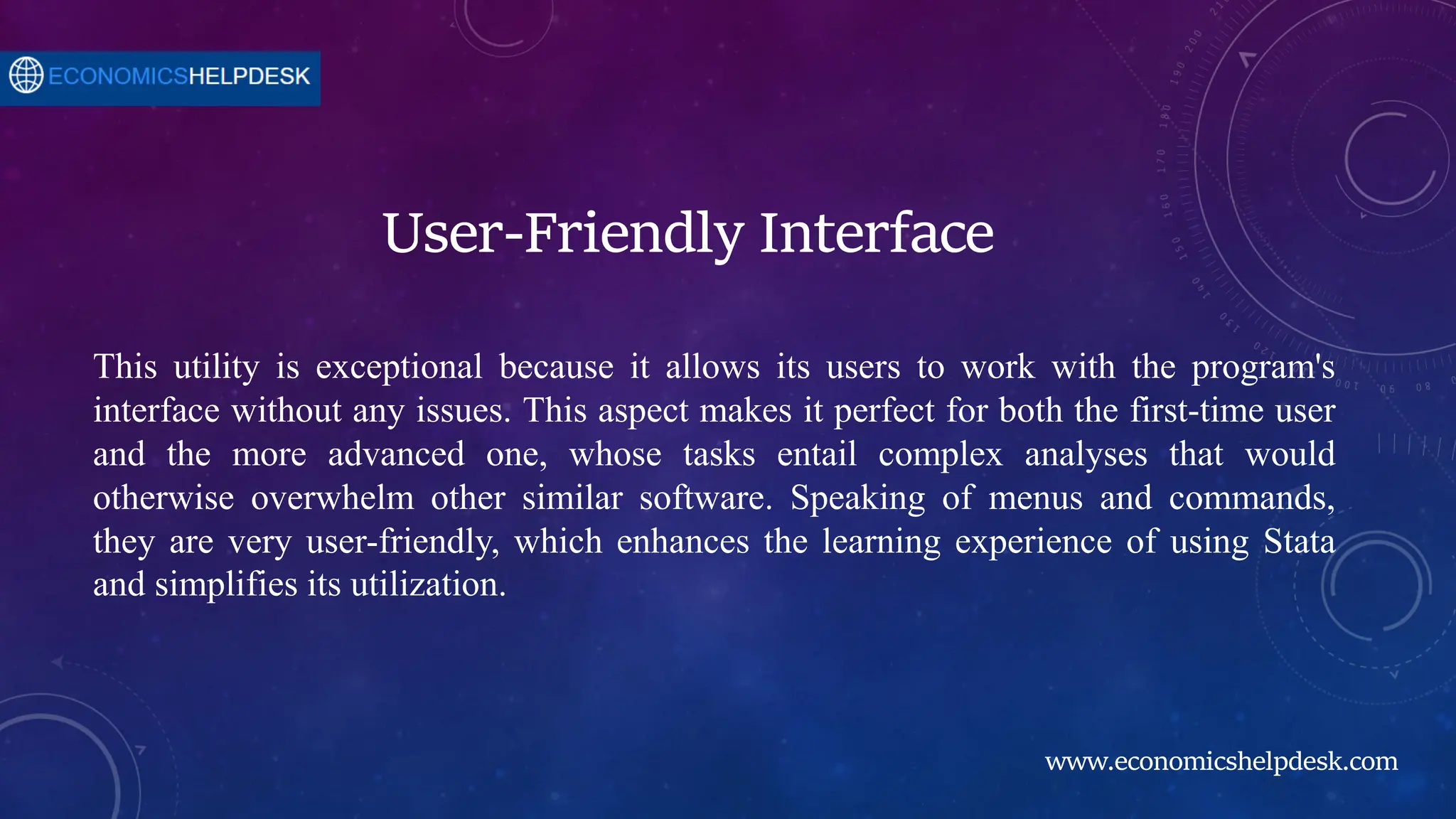 ECONOMICSHELPDESK

User-Friendly Interface

This utility is exceptional because it allows its users to work with the program's interface without any issues. This aspect makes it perfect for both the first-time user and the more advanced one, whose tasks entail complex analyses that would otherwise overwhelm other similar software. Speaking of menus and commands, they are very user-friendly, which enhances the learning experience of using Stata and simplifies its utilization.

www.economicshelpdesk.com